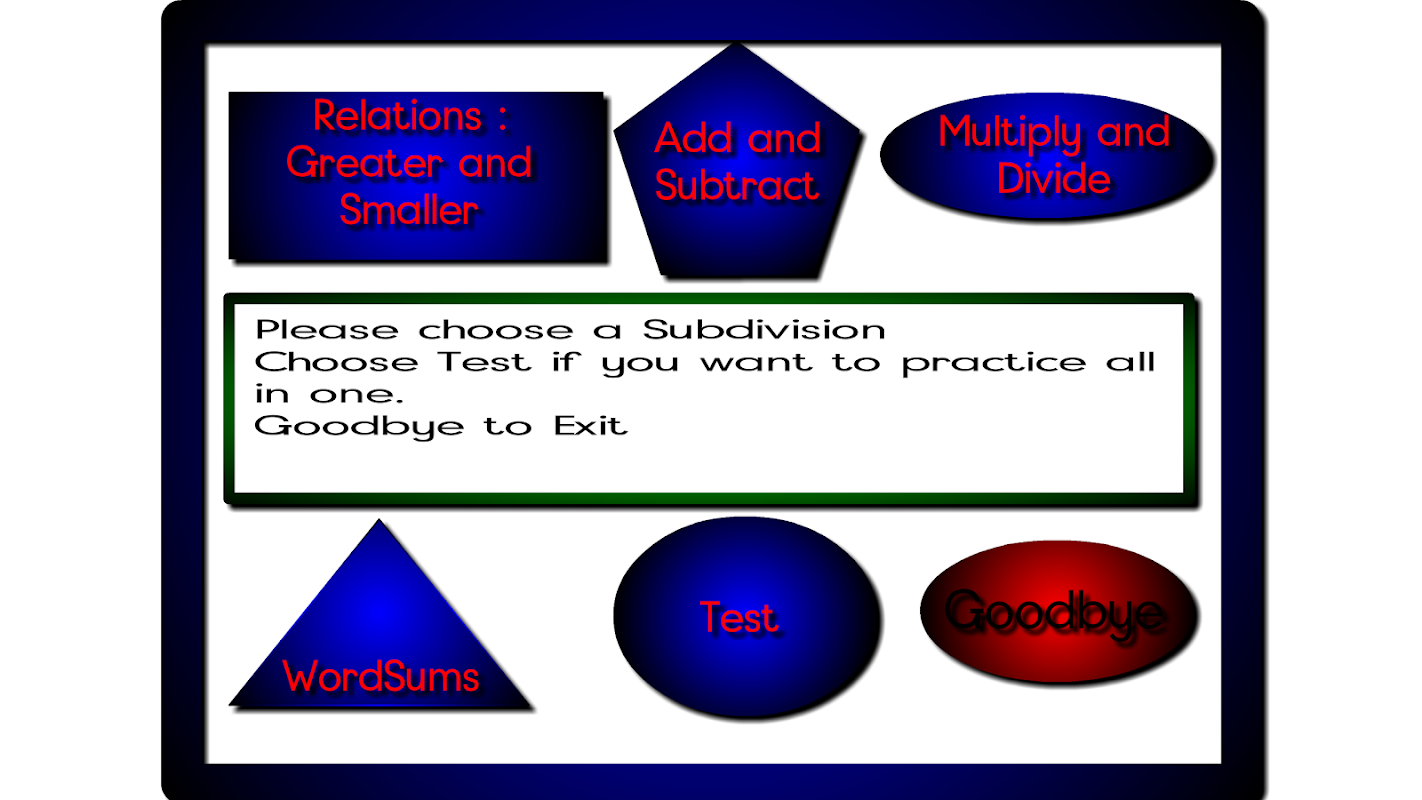 Relations : Greater and Smaller

Add and Subtract

Multiply and Divide

Please choose a Subdivision
Choose Test if you want to practice all in one.
Goodbye to Exit

WordSums

Test

Goodbye